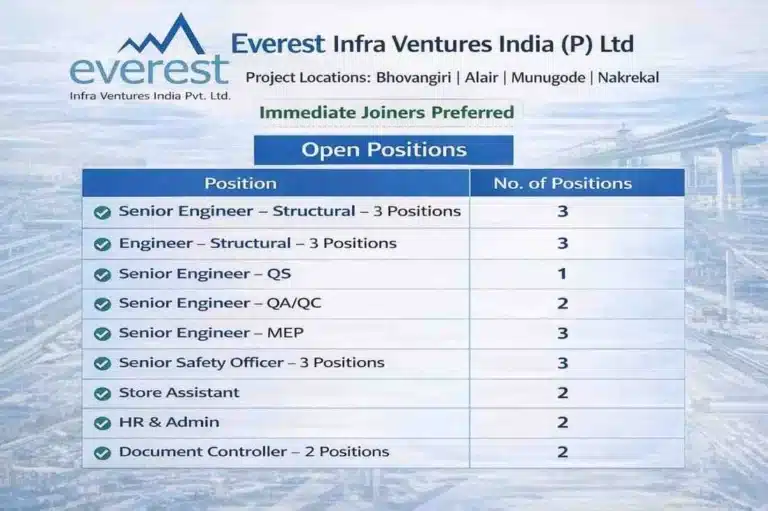 everest
Infra Ventures India Pvt. Ltd.

Everest Infra Ventures India (P) Ltd

Project Locations: Bhovangiri | Alair | Munugode | Nakrekal

Immediate Joiners Preferred

Open Positions

| Position | No. of Positions |
|---|---|
| Senior Engineer – Structural – 3 Positions | 3 |
| Engineer – Structural – 3 Positions | 3 |
| Senior Engineer – QS | 1 |
| Senior Engineer – QA/QC | 2 |
| Senior Engineer – MEP | 3 |
| Senior Safety Officer – 3 Positions | 3 |
| Store Assistant | 2 |
| HR & Admin | 2 |
| Document Controller – 2 Positions | 2 |